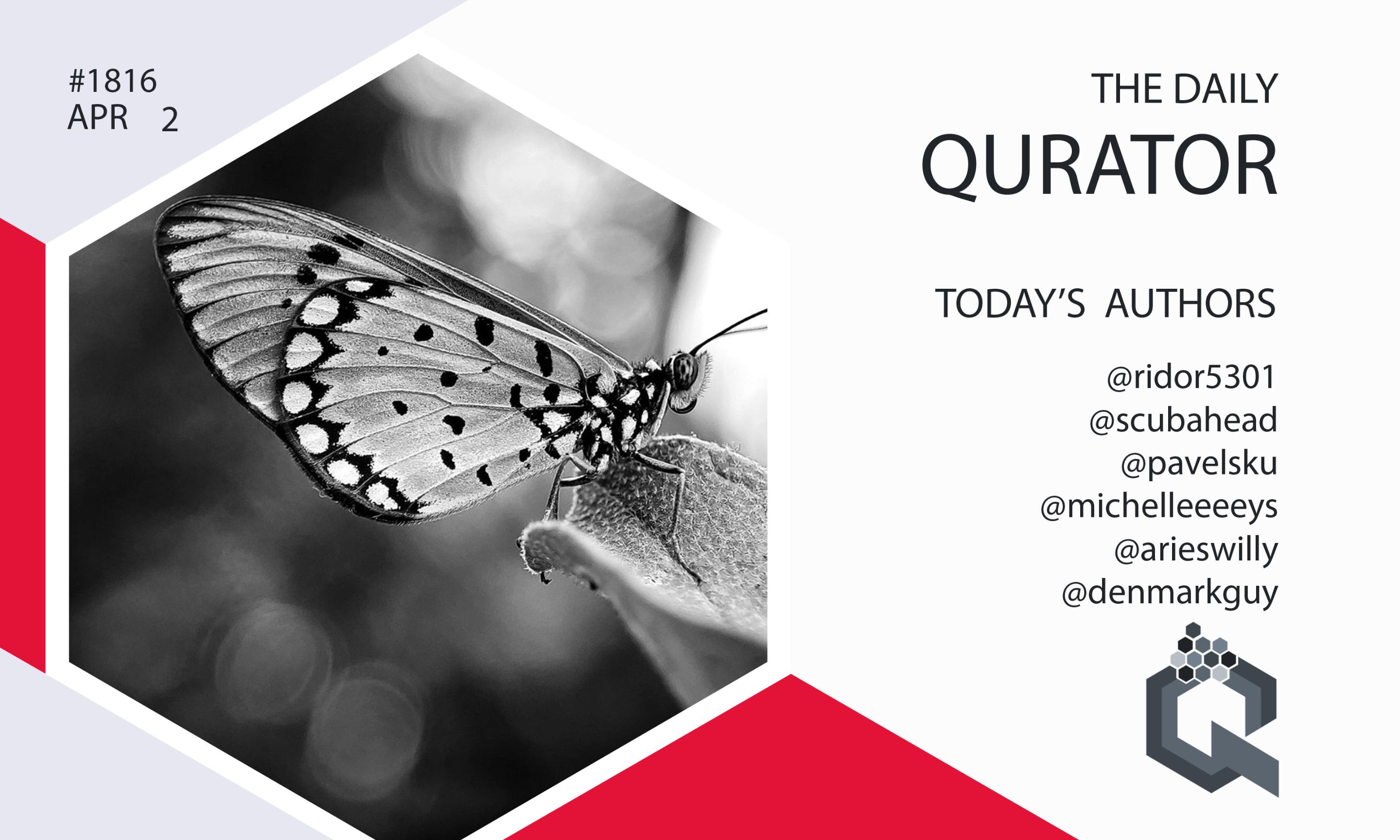 #1816
APR 2

THE DAILY
QURATOR

TODAY'S AUTHORS

@ridor5301
@scubahead
@pavelsku
@michelleeeeys
@arieswilly
@denmarkguy